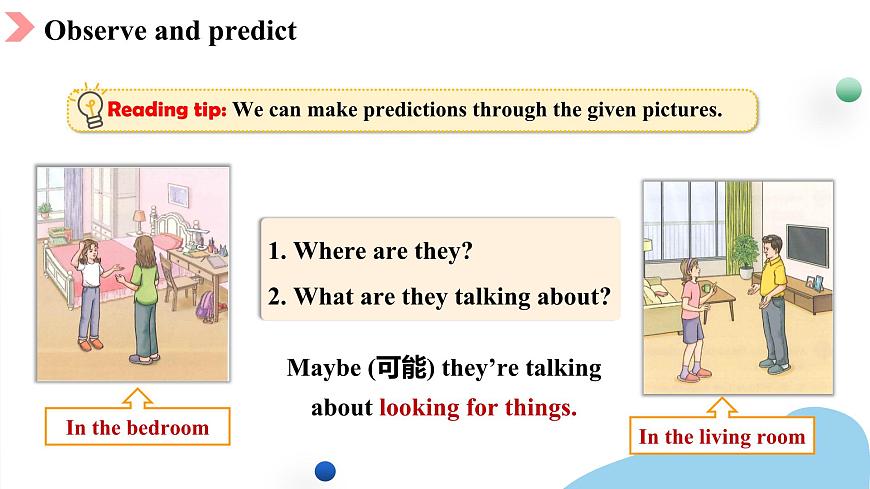 Observe and predict

Reading tip: We can make predictions through the given pictures.

1. Where are they?

2. What are they talking about?

Maybe (可能) they're talking about looking for things.

In the bedroom

In the living room